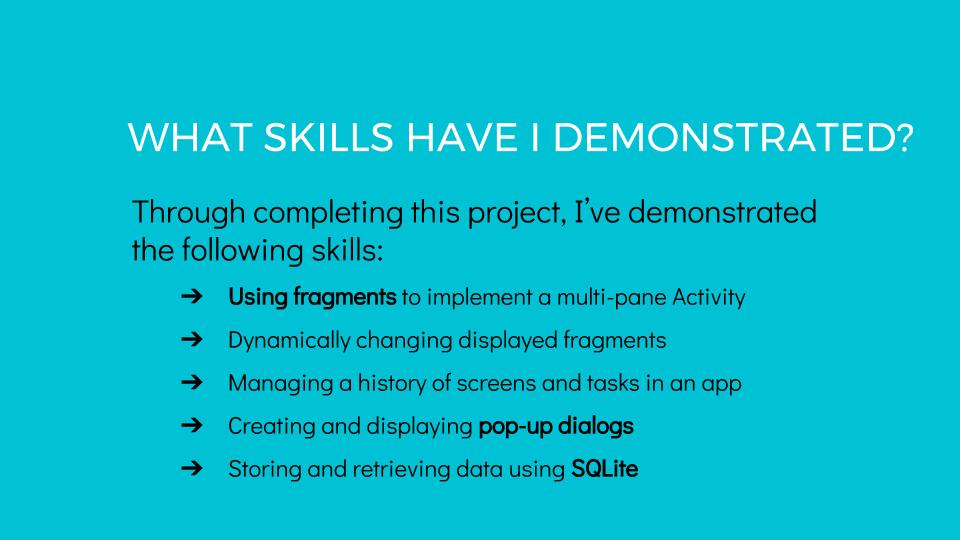 WHAT SKILLS HAVE I DEMONSTRATED?

Through completing this project, I've demonstrated the following skills:

➔ Using fragments to implement a multi-pane Activity
➔ Dynamically changing displayed fragments
➔ Managing a history of screens and tasks in an app
➔ Creating and displaying pop-up dialogs
➔ Storing and retrieving data using SQLite